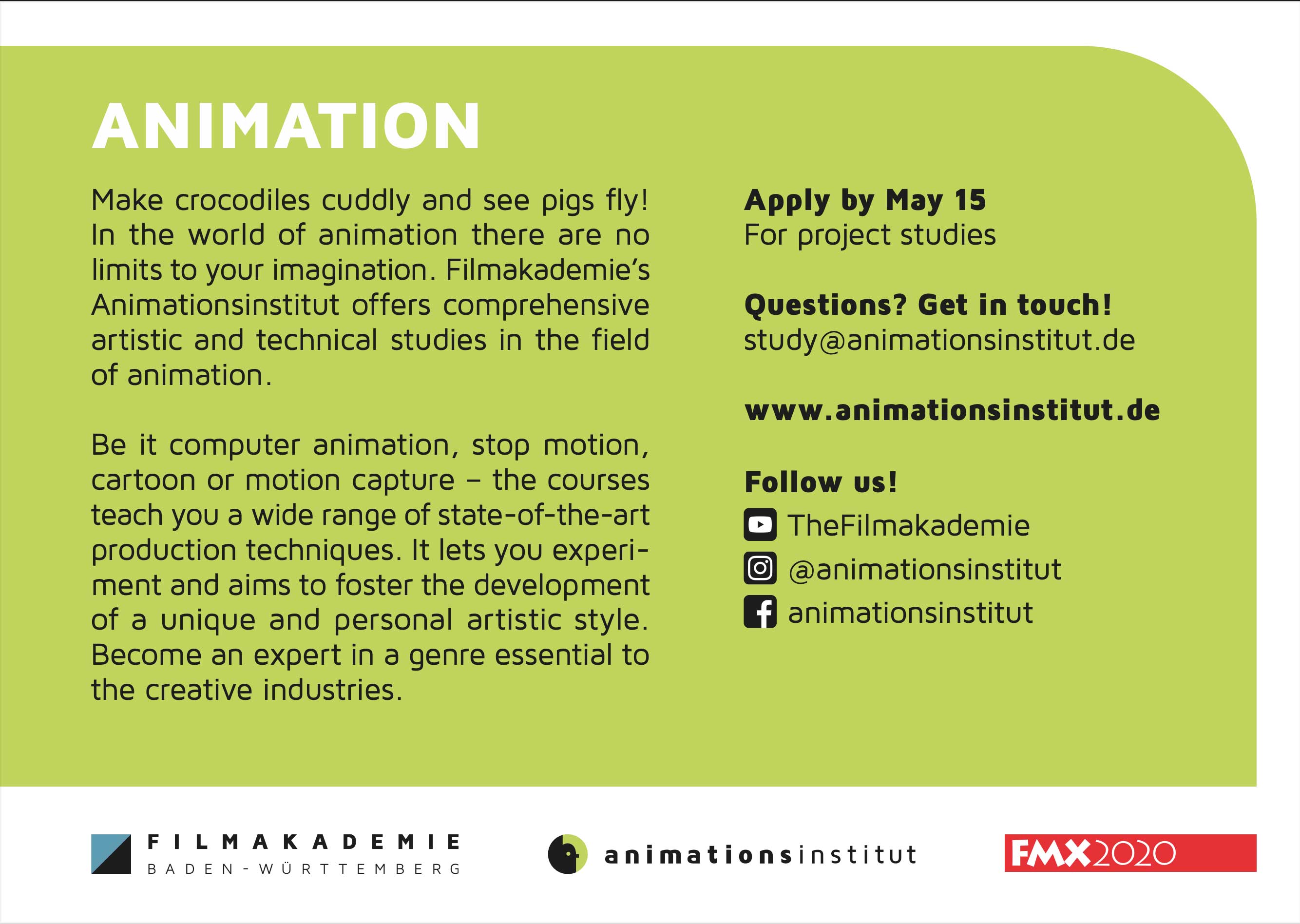 ANIMATION

Make crocodiles cuddly and see pigs fly! In the world of animation there are no limits to your imagination. Filmakademie's Animationsinstitut offers comprehensive artistic and technical studies in the field of animation.

Be it computer animation, stop motion, cartoon or motion capture – the courses teach you a wide range of state-of-the-art production techniques. It lets you experiment and aims to foster the development of a unique and personal artistic style. Become an expert in a genre essential to the creative industries.

Apply by May 15
For project studies

Questions? Get in touch!
study@animationsinstitut.de

www.animationsinstitut.de

Follow us!
TheFilmakademie
@animationsinstitut
animationsinstitut

FILMAKADEMIE
BADEN-WÜRTTEMBERG

animationsinstitut

FMX2020